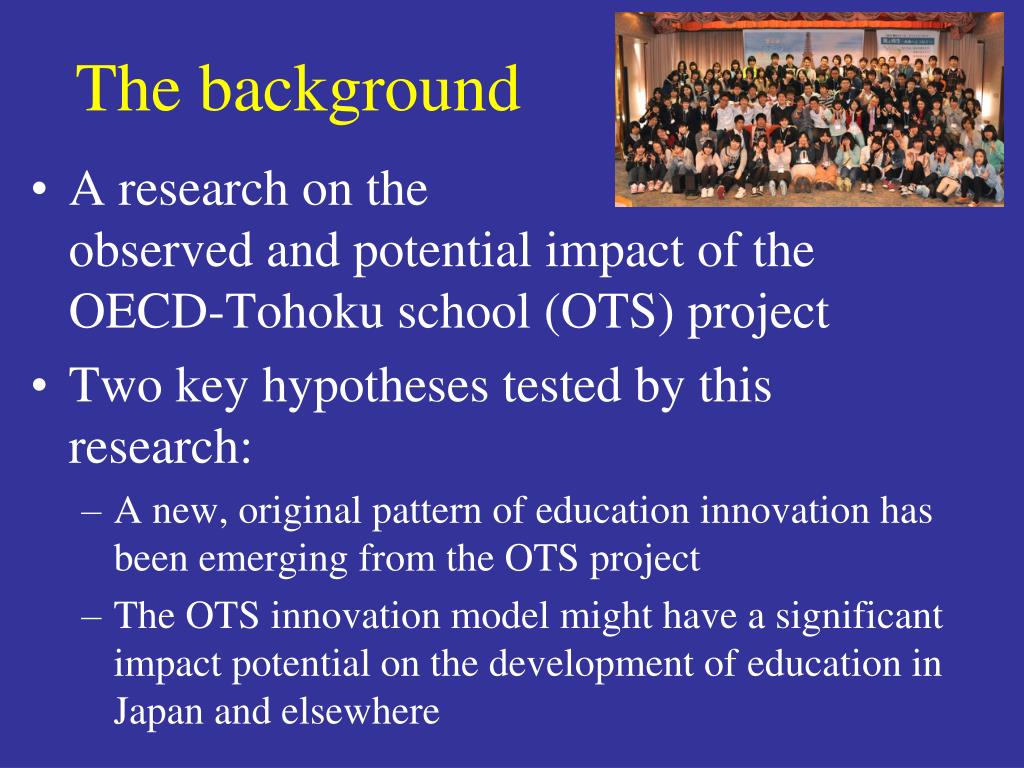 The background

• A research on the observed and potential impact of the OECD-Tohoku school (OTS) project

• Two key hypotheses tested by this research:

– A new, original pattern of education innovation has been emerging from the OTS project

– The OTS innovation model might have a significant impact potential on the development of education in Japan and elsewhere